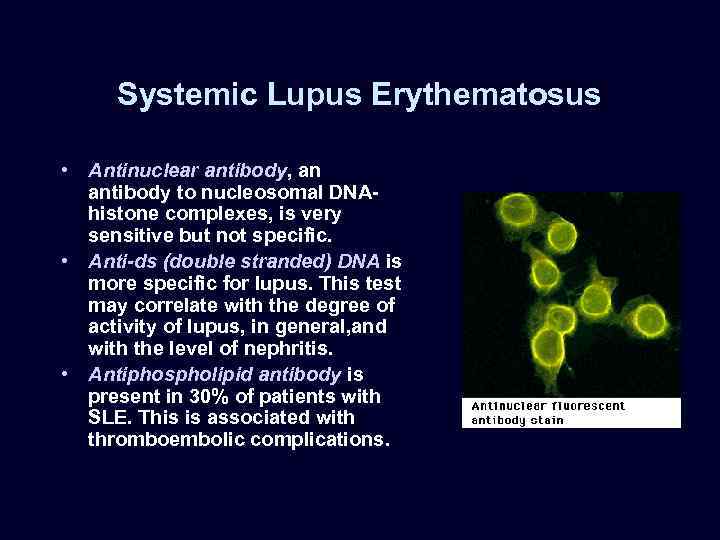 Systemic Lupus Erythematosus

• Antinuclear antibody, an antibody to nucleosomal DNA-histone complexes, is very sensitive but not specific.
• Anti-ds (double stranded) DNA is more specific for lupus. This test may correlate with the degree of activity of lupus, in general,and with the level of nephritis.
• Antiphospholipid antibody is present in 30% of patients with SLE. This is associated with thromboembolic complications.

Antinuclear fluorescent antibody stain